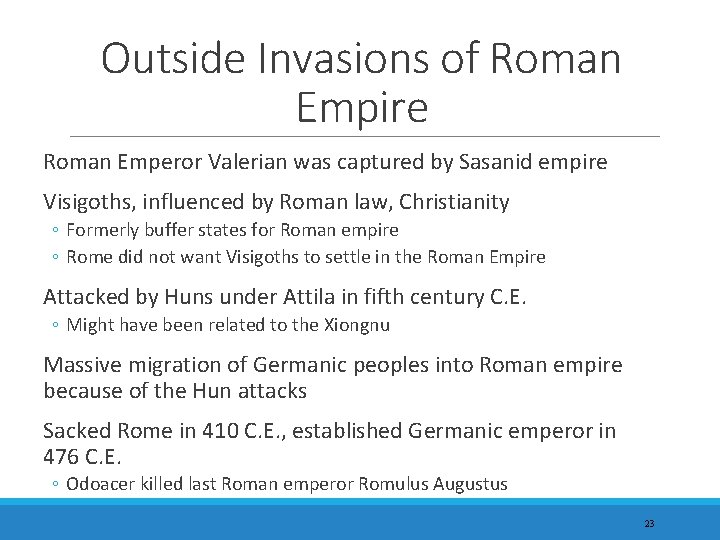 Outside Invasions of Roman Empire

Roman Emperor Valerian was captured by Sasanid empire

Visigoths, influenced by Roman law, Christianity
◦ Formerly buffer states for Roman empire
◦ Rome did not want Visigoths to settle in the Roman Empire

Attacked by Huns under Attila in fifth century C.E.
◦ Might have been related to the Xiongnu

Massive migration of Germanic peoples into Roman empire because of the Hun attacks

Sacked Rome in 410 C.E., established Germanic emperor in 476 C.E.
◦ Odoacer killed last Roman emperor Romulus Augustus

23